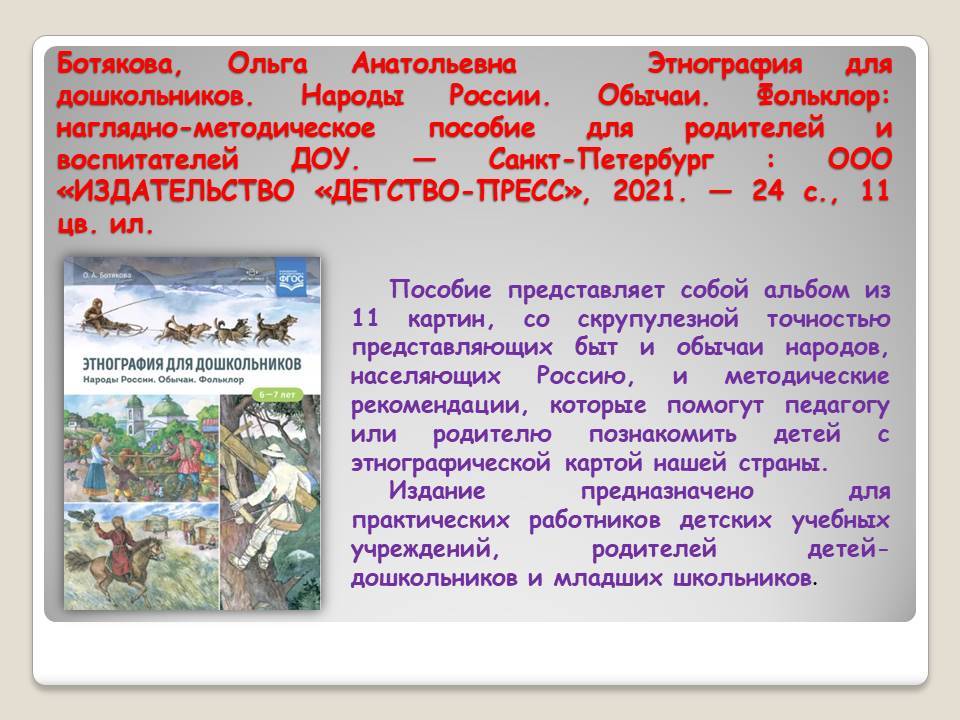 Ботякова, Ольга Анатольевна Этнография для дошкольников. Народы России. Обычаи. Фольклор: наглядно-методическое пособие для родителей и воспитателей ДОУ. — Санкт-Петербург : ООО «ИЗДАТЕЛЬСТВО «ДЕТСТВО-ПРЕСС», 2021. — 24 с., 11 цв. ил.

О. А. Ботякова

ФГОС

ЭТНОГРАФИЯ ДЛЯ ДОШКОЛЬНИКОВ
Народы России. Обычаи. Фольклор

6—7 лет

Пособие представляет собой альбом из 11 картин, со скрупулезной точностью представляющих быт и обычаи народов, населяющих Россию, и методические рекомендации, которые помогут педагогу или родителю познакомить детей с этнографической картой нашей страны.

Издание предназначено для практических работников детских учебных учреждений, родителей детей-дошкольников и младших школьников.